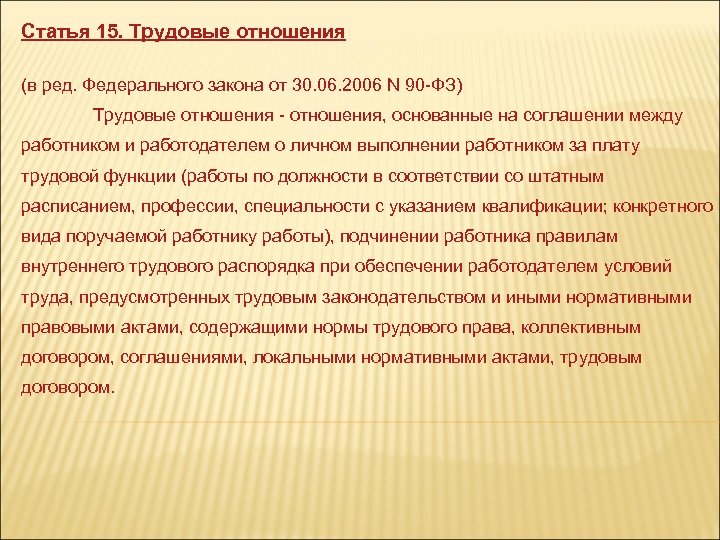 Статья 15. Трудовые отношения

(в ред. Федерального закона от 30.06.2006 N 90-ФЗ)

Трудовые отношения - отношения, основанные на соглашении между работником и работодателем о личном выполнении работником за плату трудовой функции (работы по должности в соответствии со штатным расписанием, профессии, специальности с указанием квалификации; конкретного вида поручаемой работнику работы), подчинении работника правилам внутреннего трудового распорядка при обеспечении работодателем условий труда, предусмотренных трудовым законодательством и иными нормативными правовыми актами, содержащими нормы трудового права, коллективным договором, соглашениями, локальными нормативными актами, трудовым договором.